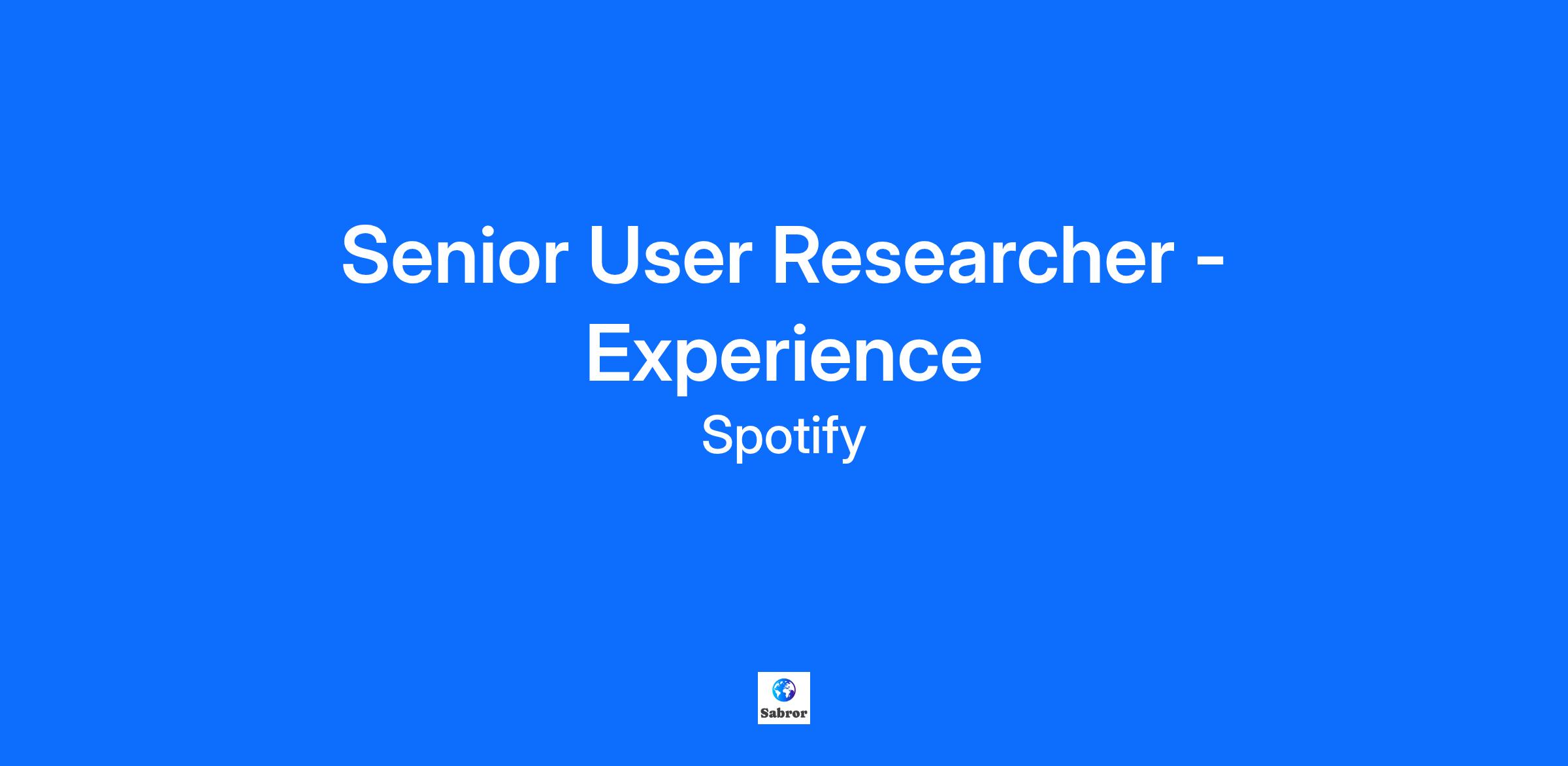 Senior User Researcher - Experience

Spotify

Sabror